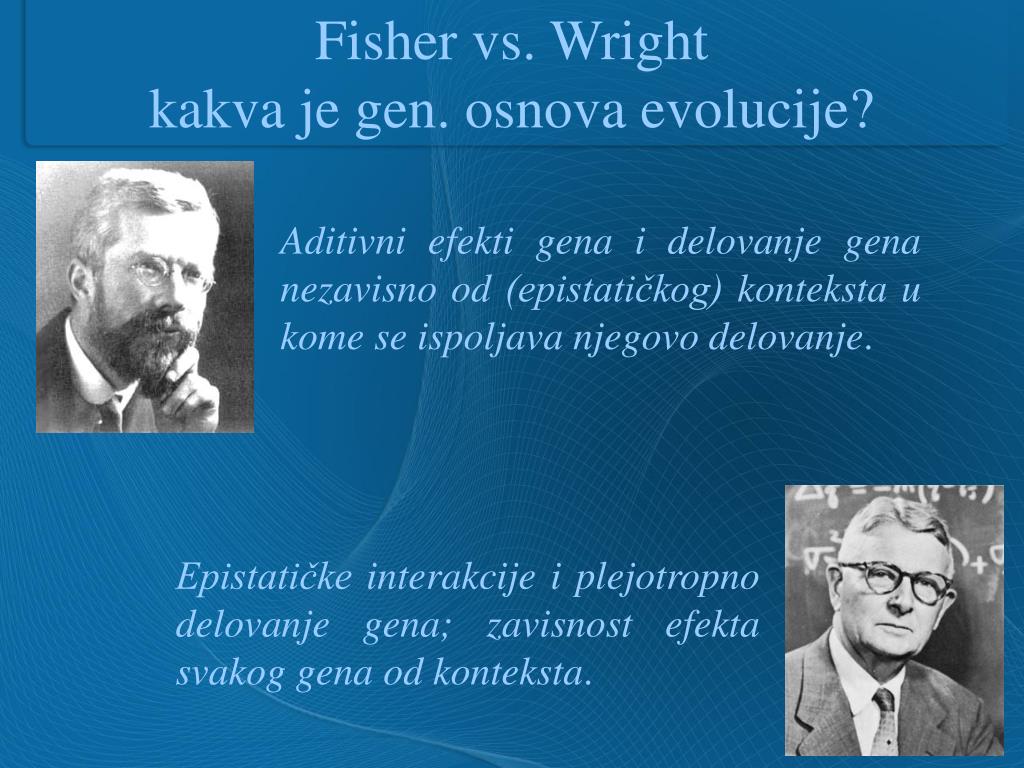 Fisher vs. Wright
kakva je gen. osnova evolucije?

Aditivni efekti gena i delovanje gena nezavisno od (epistatičkog) konteksta u kome se ispoljava njegovo delovanje.

Epistatičke interakcije i plejotropno delovanje gena; zavisnost efekta svakog gena od konteksta.